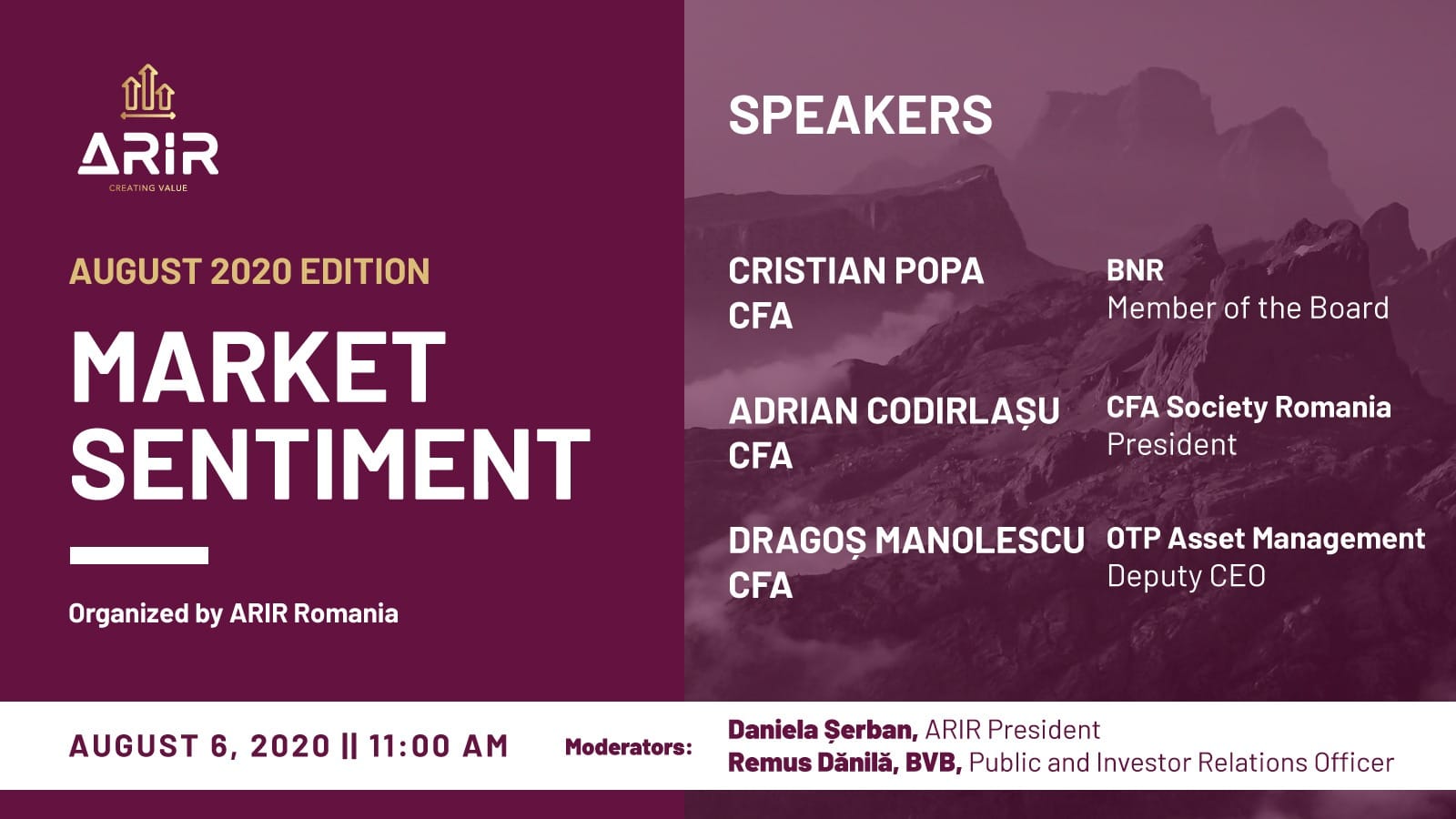 ARIR
CREATING VALUE

AUGUST 2020 EDITION

MARKET SENTIMENT

Organized by ARIR Romania

SPEAKERS

CRISTIAN POPA CFA

BNR
Member of the Board

ADRIAN CODIRLAȘU CFA

CFA Society Romania
President

DRAGOȘ MANOLESCU CFA

OTP Asset Management
Deputy CEO

AUGUST 6, 2020 || 11:00 AM

Moderators:

Daniela Șerban, ARIR President
Remus Dănilă, BVB, Public and Investor Relations Officer